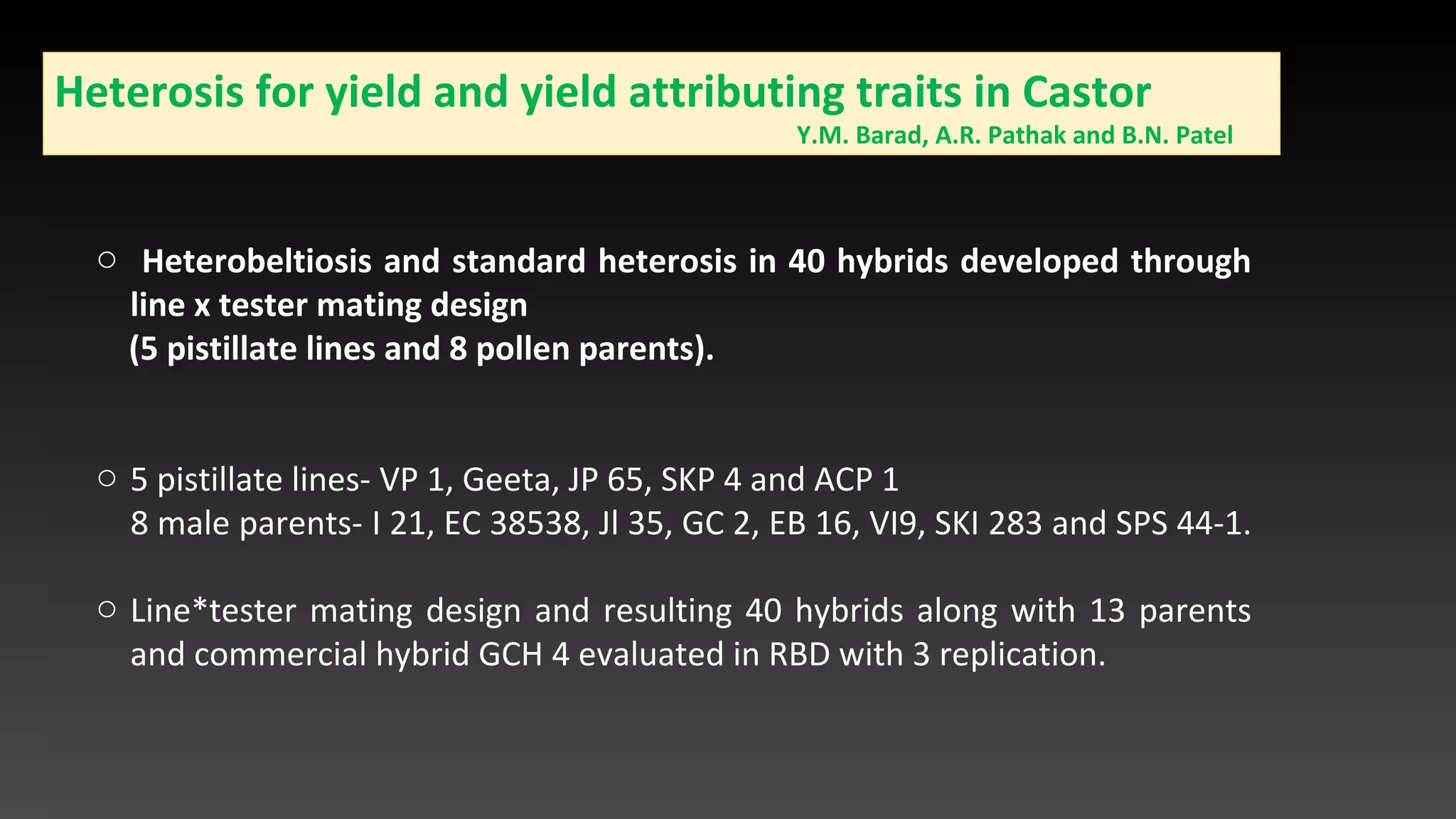 Heterosis for yield and yield attributing traits in Castor
Y.M. Barad, A.R. Pathak and B.N. Patel

○ Heterobeltiosis and standard heterosis in 40 hybrids developed through line x tester mating design
(5 pistillate lines and 8 pollen parents).

○ 5 pistillate lines- VP 1, Geeta, JP 65, SKP 4 and ACP 1
8 male parents- I 21, EC 38538, Jl 35, GC 2, EB 16, VI9, SKI 283 and SPS 44-1.

○ Line*tester mating design and resulting 40 hybrids along with 13 parents and commercial hybrid GCH 4 evaluated in RBD with 3 replication.